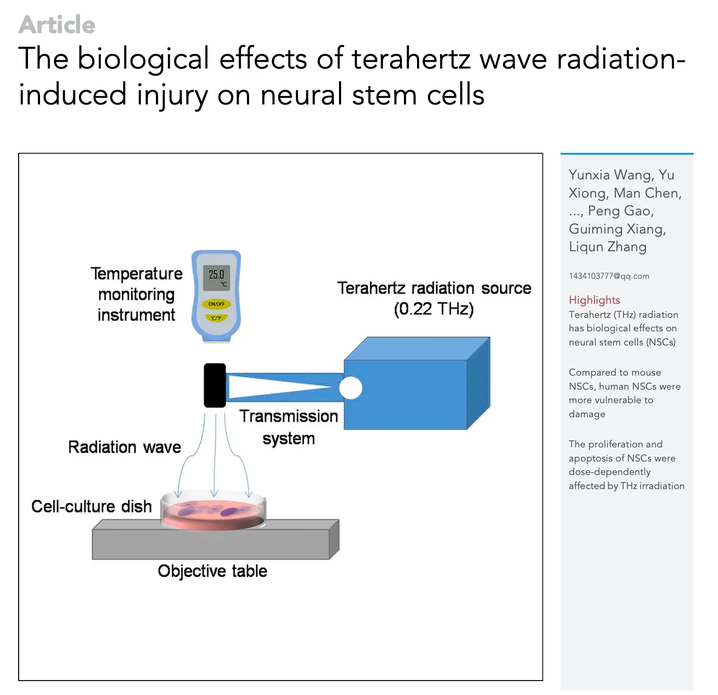 Article

The biological effects of terahertz wave radiation-induced injury on neural stem cells

Temperature monitoring instrument

25.0 °C

ON/OFF

°C/°F

Terahertz radiation source (0.22 THz)

Transmission system

Radiation wave

Cell-culture dish

Objective table

Yunxia Wang, Yu Xiong, Man Chen, ..., Peng Gao, Guiming Xiang, Liqun Zhang

1434103777@qq.com

Highlights

Terahertz (THz) radiation has biological effects on neural stem cells (NSCs)

Compared to mouse NSCs, human NSCs were more vulnerable to damage

The proliferation and apoptosis of NSCs were dose-dependently affected by THz irradiation